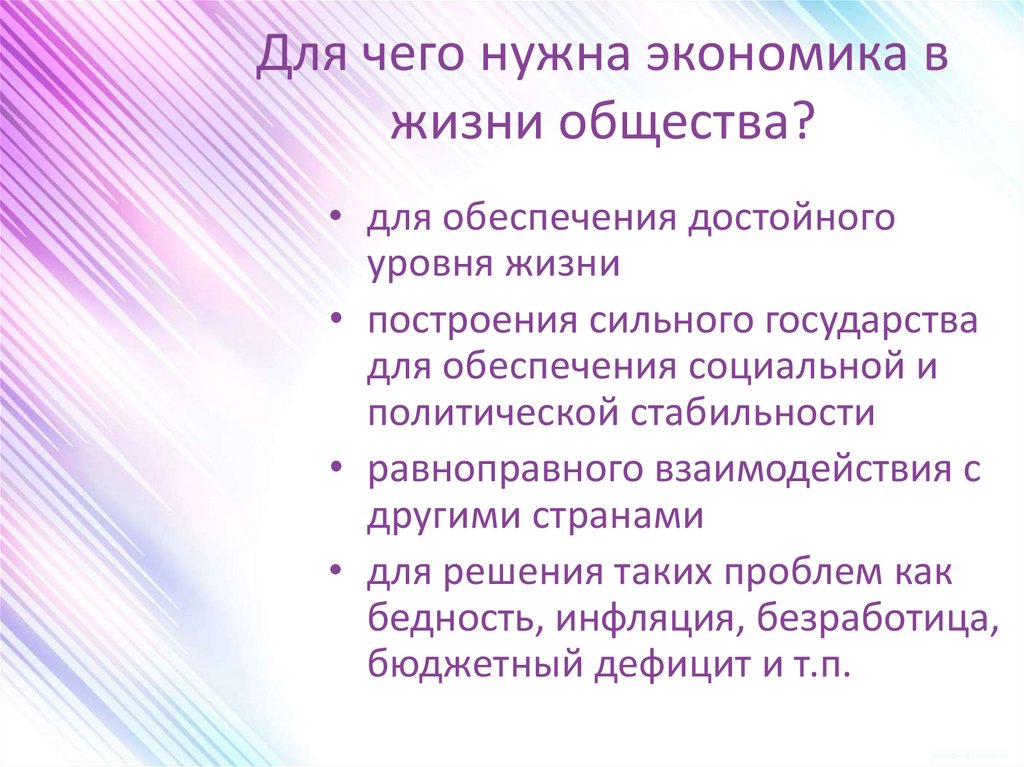 Для чего нужна экономика в жизни общества?

• для обеспечения достойного уровня жизни
• построения сильного государства для обеспечения социальной и политической стабильности
• равноправного взаимодействия с другими странами
• для решения таких проблем как бедность, инфляция, безработица, бюджетный дефицит и т.п.